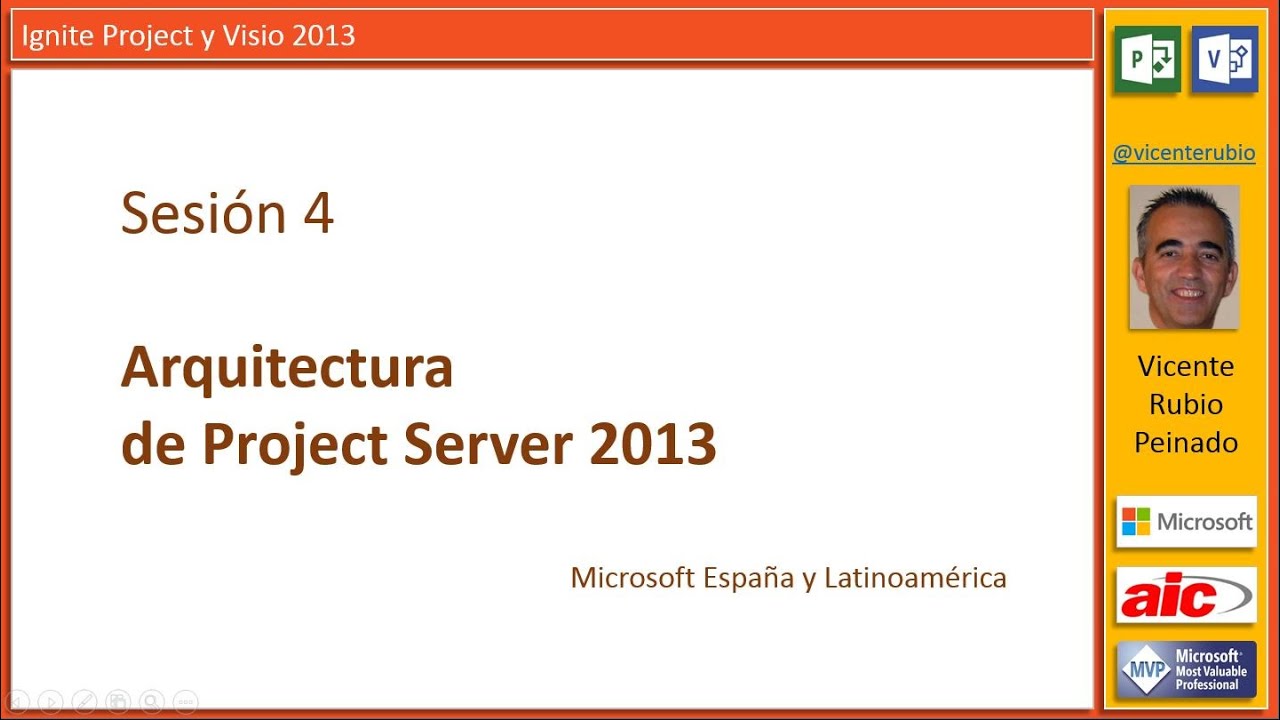 Ignite Project y Visio 2013

Sesión 4

Arquitectura de Project Server 2013

Microsoft España y Latinoamérica

P

V

@vicenterubio

Vicente Rubio Peinado

Microsoft

aic

MVP Microsoft Most Valuable Professional